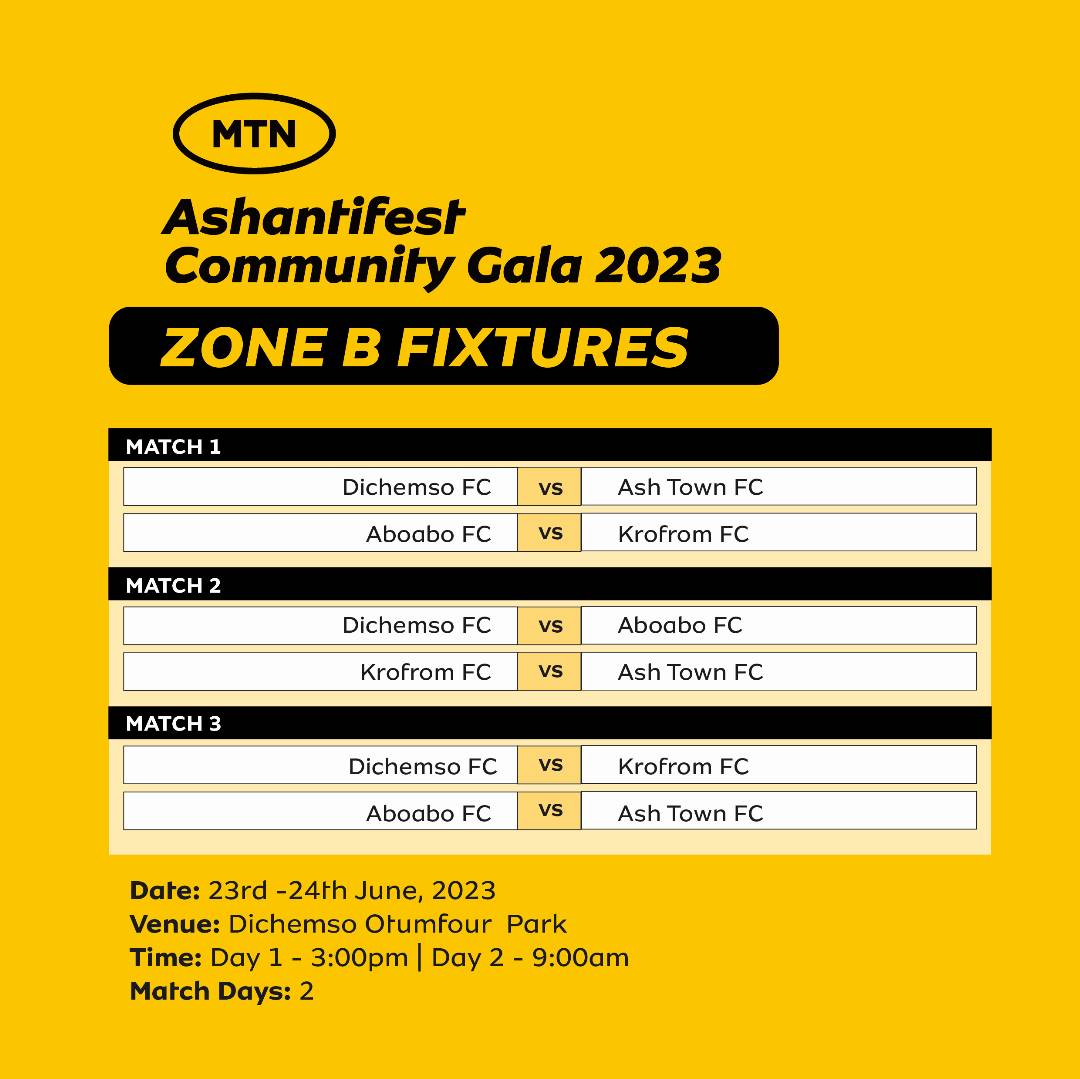 MTN

Ashantifest
Community Gala 2023

ZONE B FIXTURES

MATCH 1

| Dichemso FC | vs | Ash Town FC |
|---|---|---|
| Aboabo FC | vs | Krofrom FC |

MATCH 2

| Dichemso FC | vs | Aboabo FC |
|---|---|---|
| Krofrom FC | vs | Ash Town FC |

MATCH 3

| Dichemso FC | vs | Krofrom FC |
|---|---|---|
| Aboabo FC | vs | Ash Town FC |

Date: 23rd -24th June, 2023
Venue: Dichemso Otumfour Park
Time: Day 1 - 3:00pm | Day 2 - 9:00am
Match Days: 2